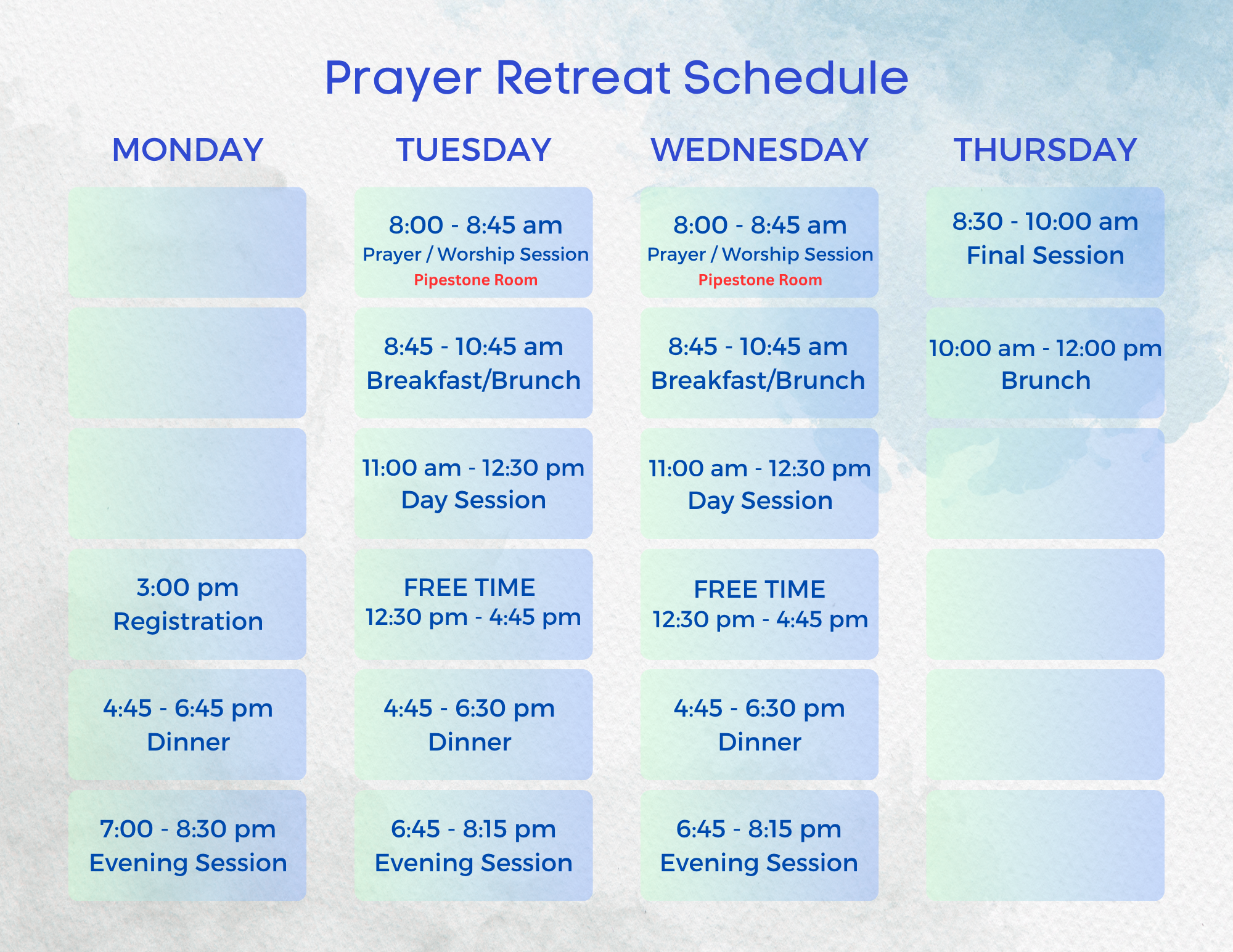 Prayer Retreat Schedule

| MONDAY | TUESDAY | WEDNESDAY | THURSDAY |
|---|---|---|---|
| | 8:00 - 8:45 am Prayer / Worship Session Pipestone Room | 8:00 - 8:45 am Prayer / Worship Session Pipestone Room | 8:30 - 10:00 am Final Session |
| | 8:45 - 10:45 am Breakfast/Brunch | 8:45 - 10:45 am Breakfast/Brunch | 10:00 am - 12:00 pm Brunch |
| | 11:00 am - 12:30 pm Day Session | 11:00 am - 12:30 pm Day Session | |
| 3:00 pm Registration | FREE TIME 12:30 pm - 4:45 pm | FREE TIME 12:30 pm - 4:45 pm | |
| 4:45 - 6:45 pm Dinner | 4:45 - 6:30 pm Dinner | 4:45 - 6:30 pm Dinner | |
| 7:00 - 8:30 pm Evening Session | 6:45 - 8:15 pm Evening Session | 6:45 - 8:15 pm Evening Session | |